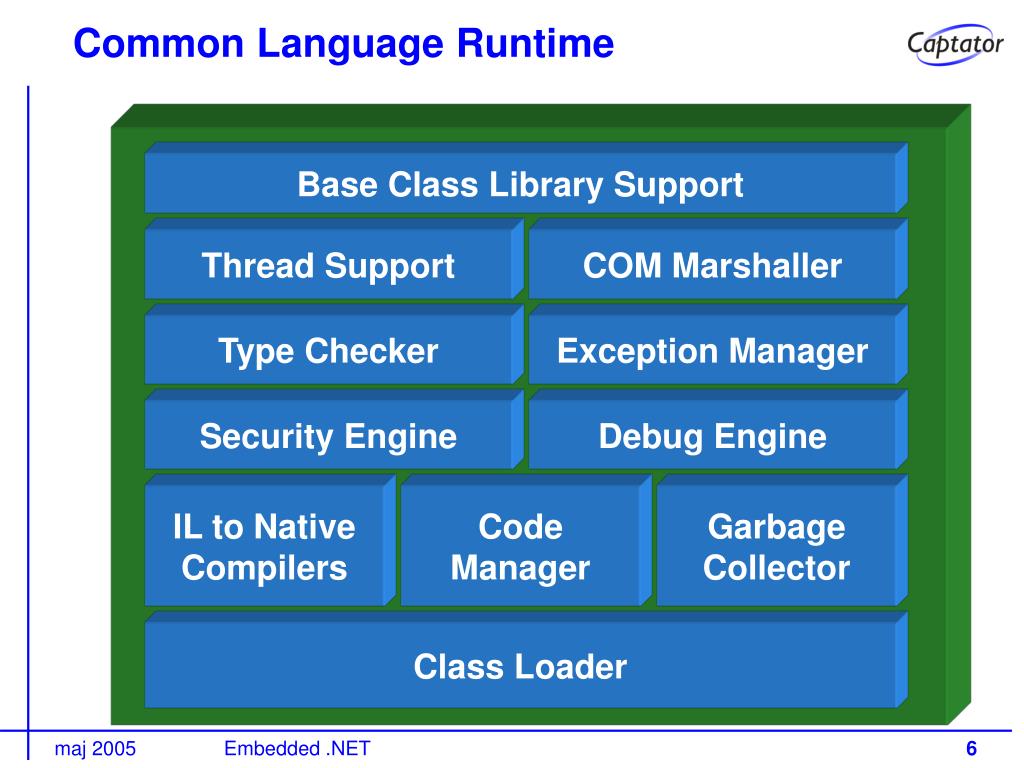 Common Language Runtime

Captator

Base Class Library Support

Thread Support

COM Marshaller

Type Checker

Exception Manager

Security Engine

Debug Engine

IL to Native Compilers

Code Manager

Garbage Collector

Class Loader

maj 2005

Embedded .NET

6